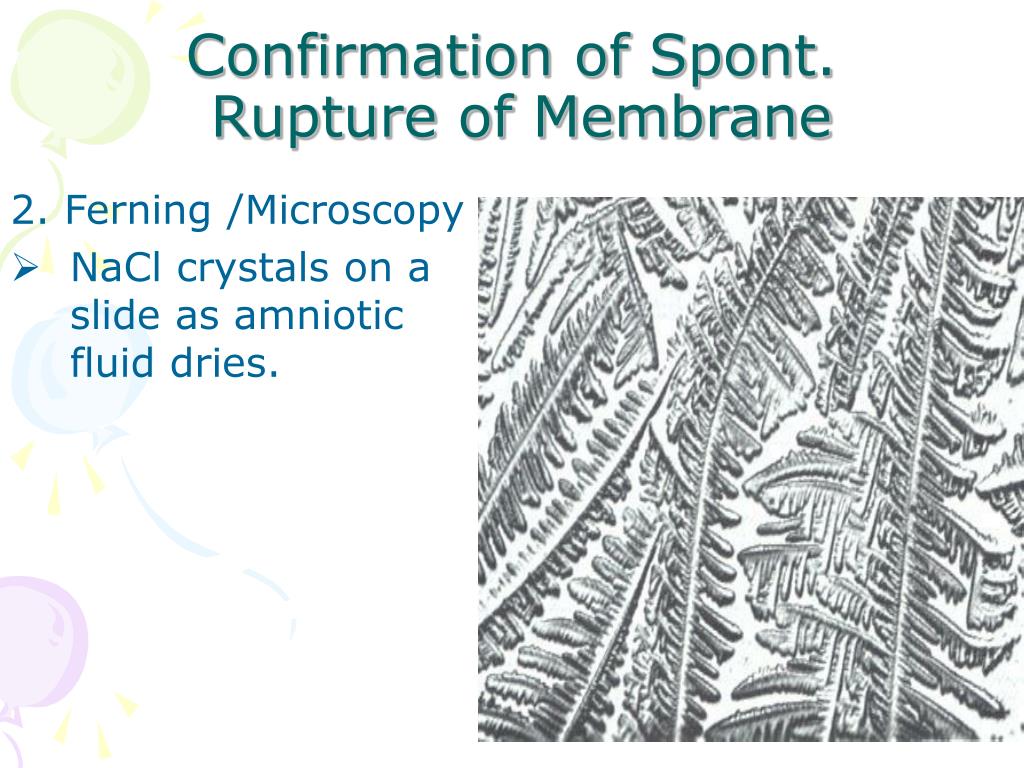 Confirmation of Spont. Rupture of Membrane

2. Ferning /Microscopy

➢ NaCl crystals on a slide as amniotic fluid dries.